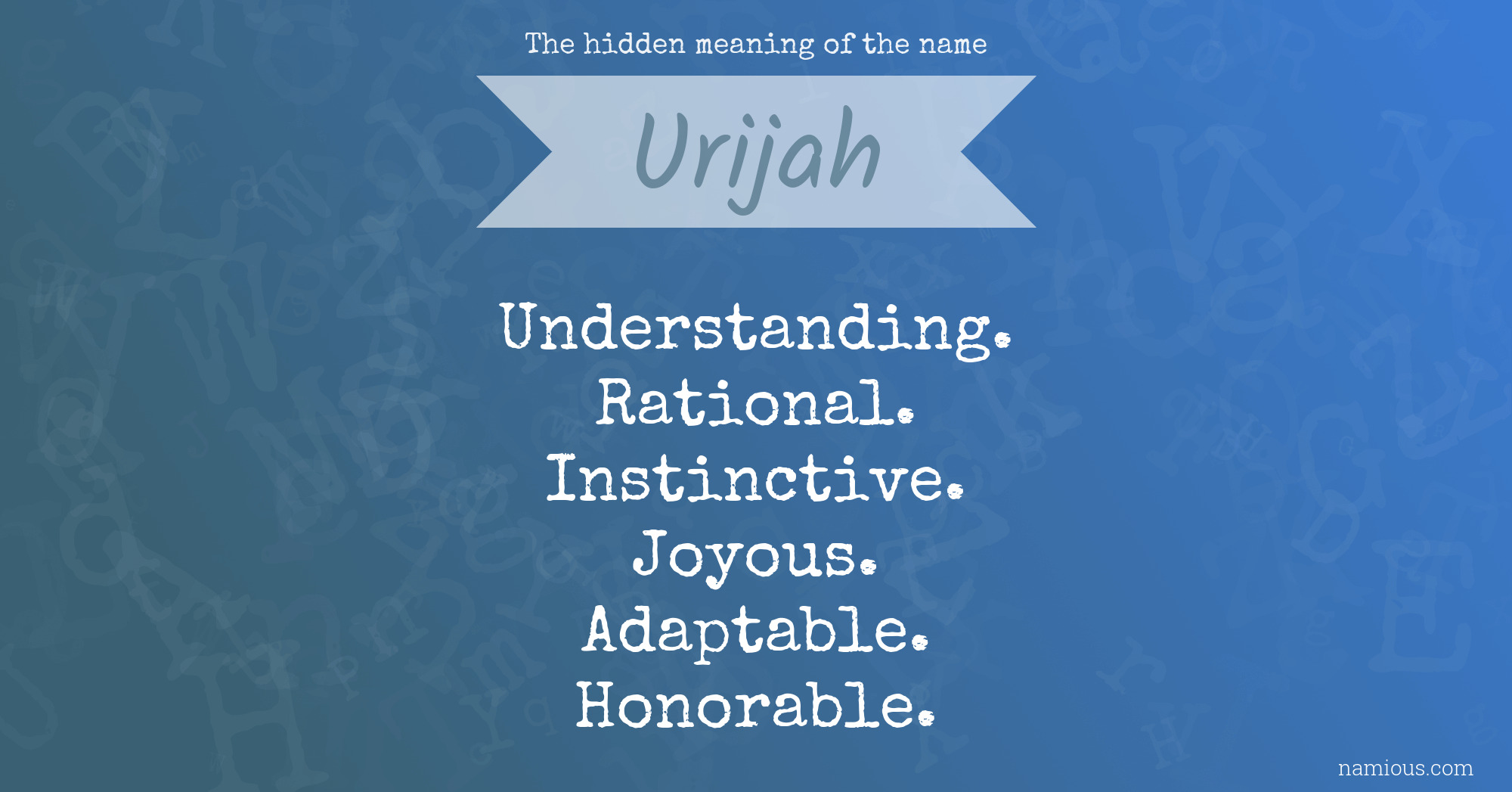 The hidden meaning of the name

Urijah

Understanding.
Rational.
Instinctive.
Joyous.
Adaptable.
Honorable.

namious.com